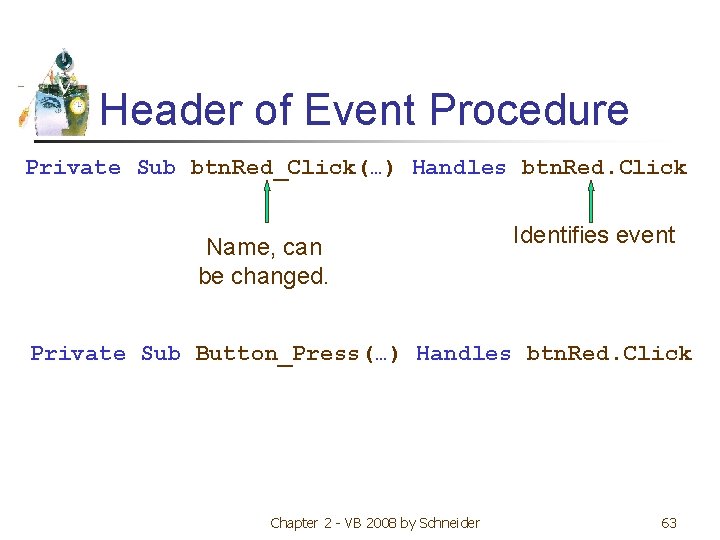 Header of Event Procedure

Private Sub btnRed_Click(…) Handles btnRed.Click

Name, can be changed.

Identifies event

Private Sub Button_Press(…) Handles btnRed.Click

Chapter 2 - VB 2008 by Schneider

63